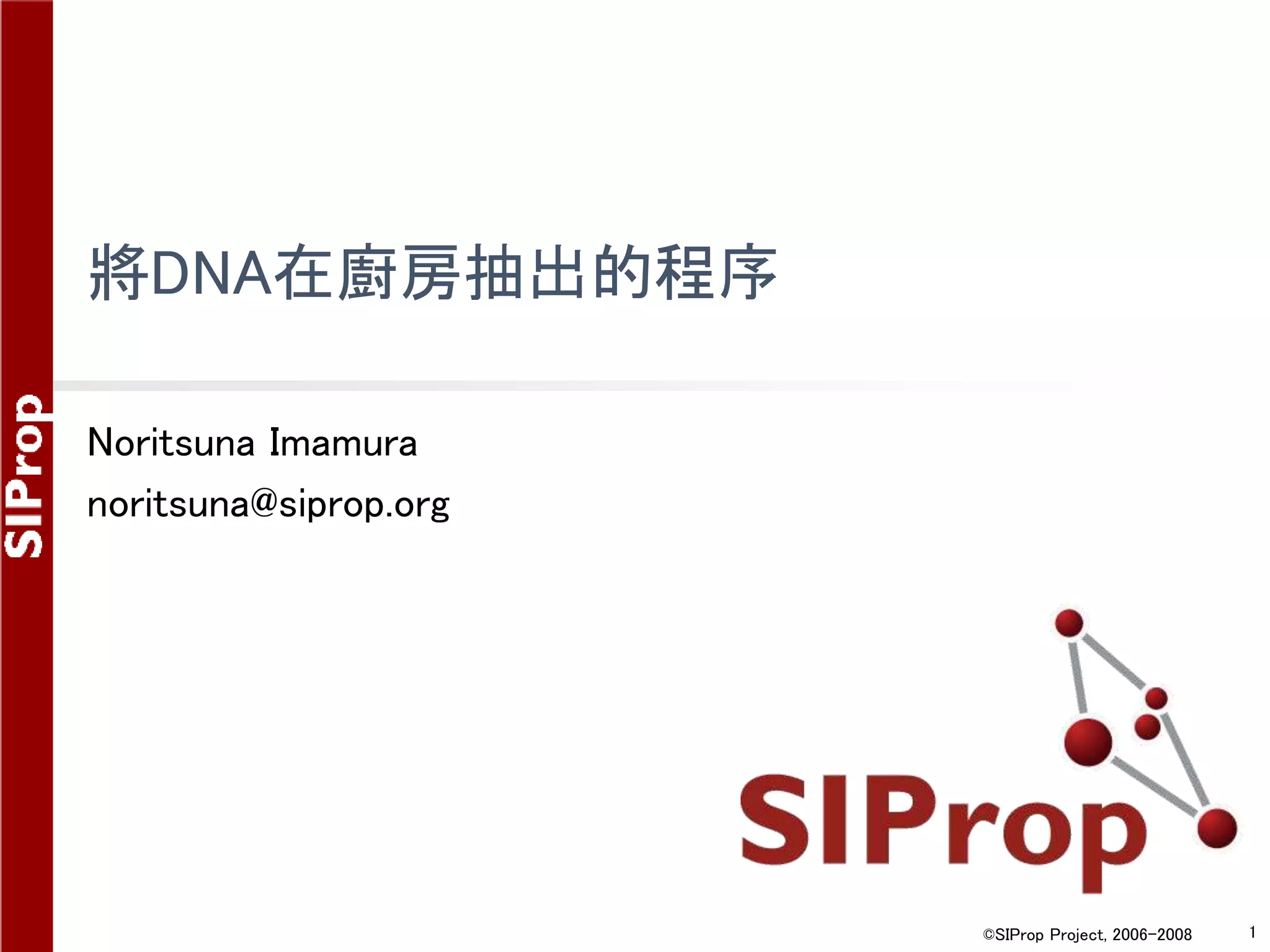 SIProp

將DNA在廚房抽出的程序

Noritsuna Imamura

noritsuna@siprop.org

SIProp

©SIProp Project, 2006-2008

1